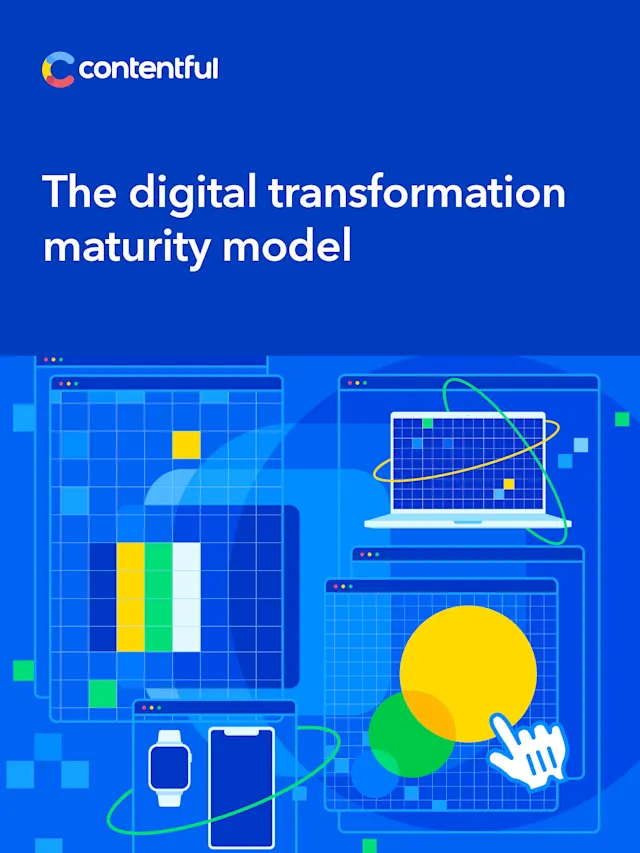 contentful

The digital transformation maturity model